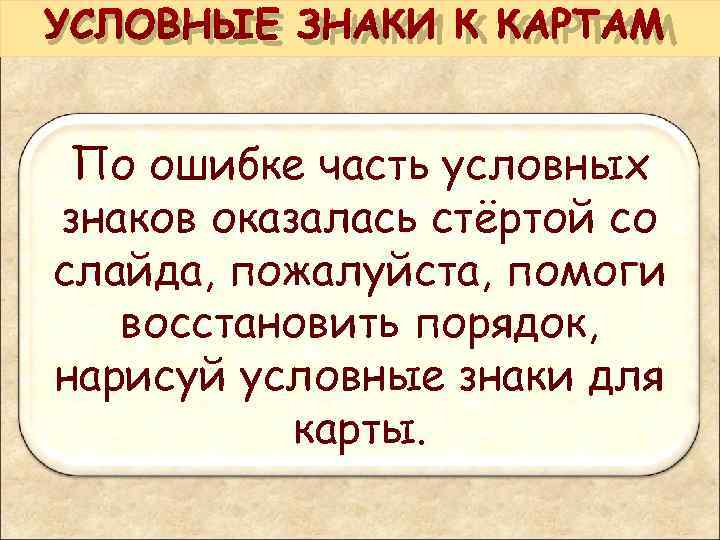 УСЛОВНЫЕ ЗНАКИ К КАРТАМ

По ошибке часть условных знаков оказалась стёртой со слайда, пожалуйста, помоги восстановить порядок, нарисуй условные знаки для карты.